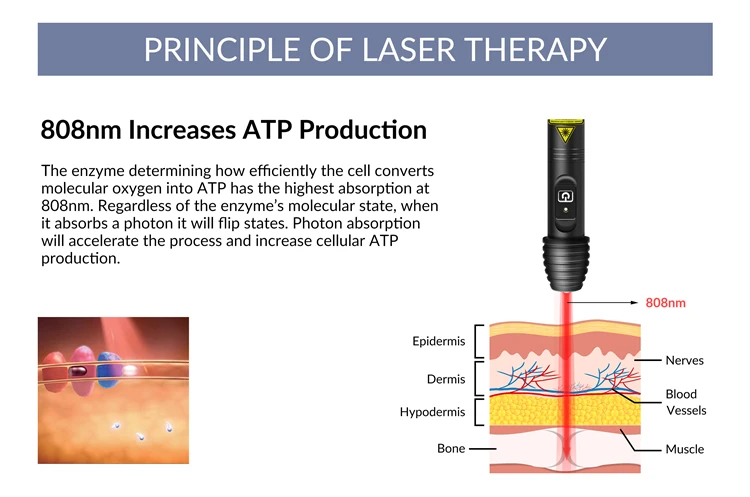 PRINCIPLE OF LASER THERAPY

808nm Increases ATP Production

The enzyme determining how efficiently the cell converts molecular oxygen into ATP has the highest absorption at 808nm. Regardless of the enzyme's molecular state, when it absorbs a photon it will flip states. Photon absorption will accelerate the process and increase cellular ATP production.

808nm

Epidermis

Dermis

Hypodermis

Bone

Nerves

Blood Vessels

Muscle